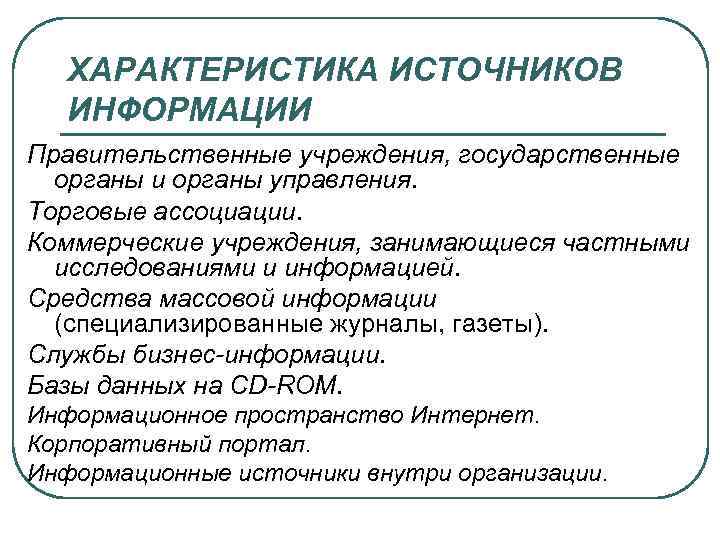 ХАРАКТЕРИСТИКА ИСТОЧНИКОВ ИНФОРМАЦИИ

Правительственные учреждения, государственные органы и органы управления.

Торговые ассоциации.

Коммерческие учреждения, занимающиеся частными исследованиями и информацией.

Средства массовой информации (специализированные журналы, газеты).

Службы бизнес-информации.

Базы данных на CD-ROM.

Информационное пространство Интернет.

Корпоративный портал.

Информационные источники внутри организации.